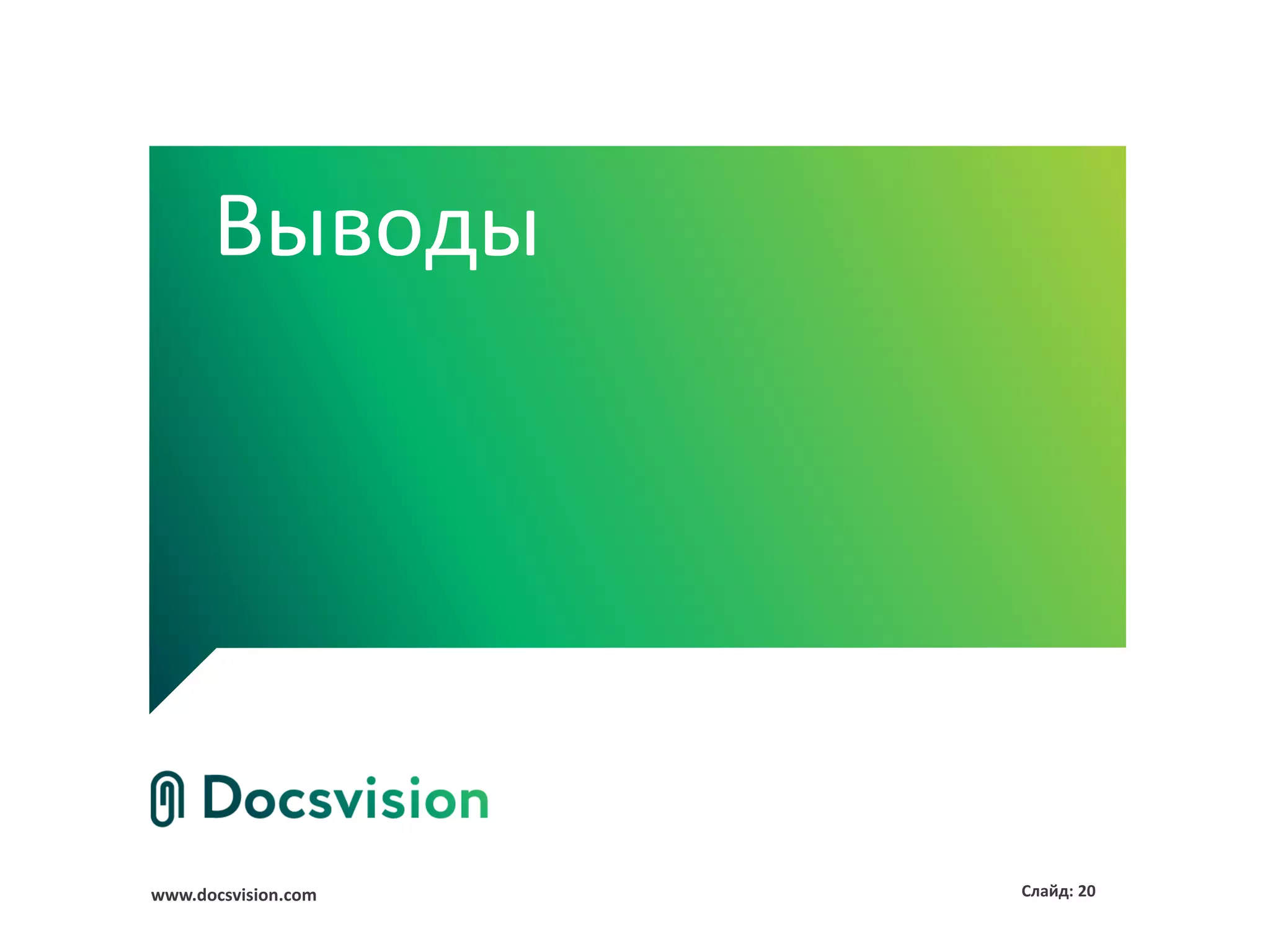 Выводы

Docsvision

www.docsvision.com

Слайд: 20